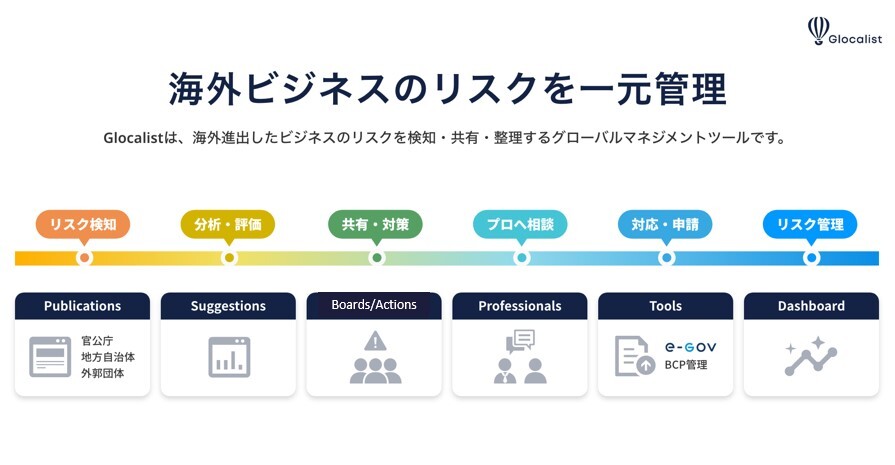 Glocalist

海外ビジネスのリスクを一元管理

Glocalistは、海外進出したビジネスのリスクを検知・共有・整理するグローバルマネジメントツールです。

リスク検知
分析・評価
共有・対策
プロへ相談
対応・申請
リスク管理

Publications
官公庁
地方自治体
外郭団体

Suggestions

Boards/Actions

Professionals

Tools
e-GOV
BCP管理

Dashboard